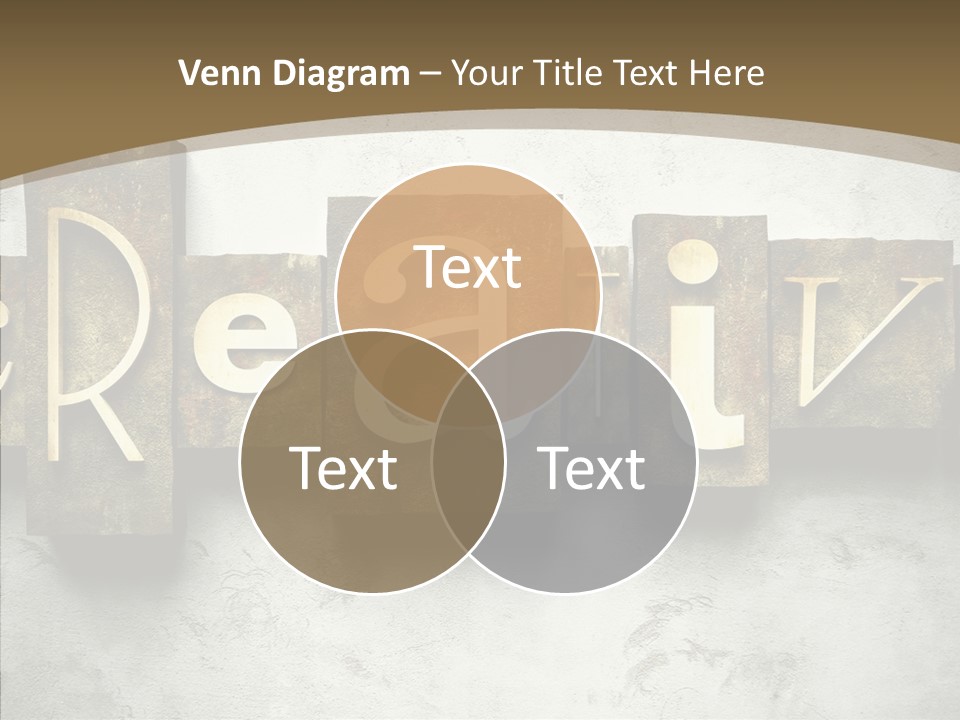 Venn Diagram – Your Title Text Here

Text

Text

Text